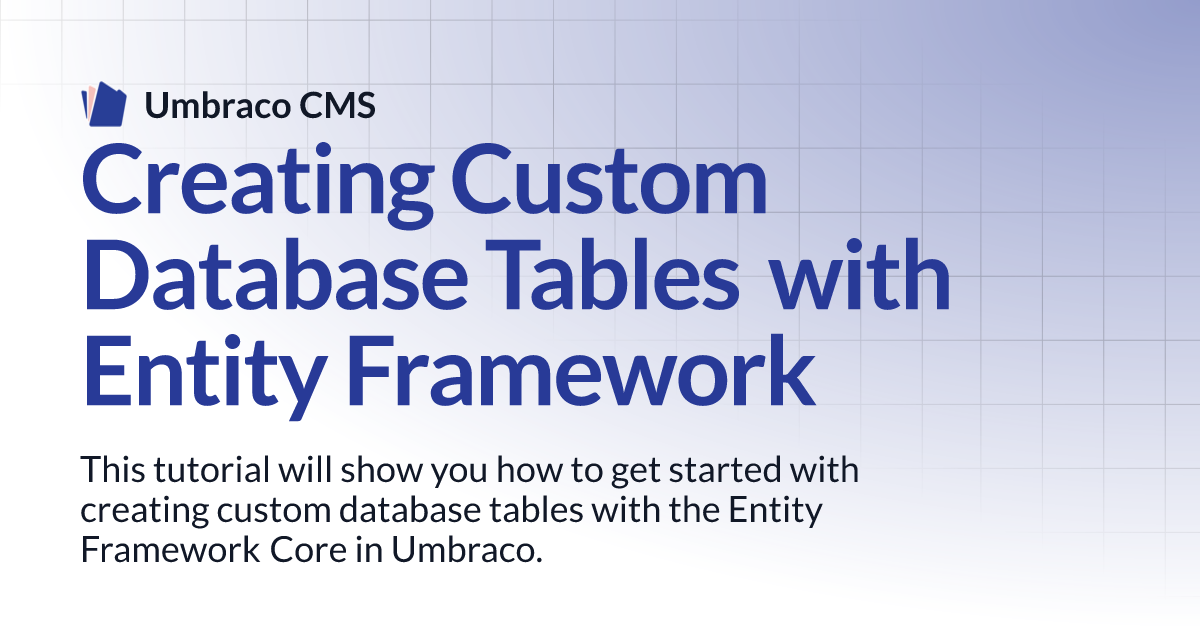 Umbraco CMS

Creating Custom Database Tables with Entity Framework

This tutorial will show you how to get started with creating custom database tables with the Entity Framework Core in Umbraco.